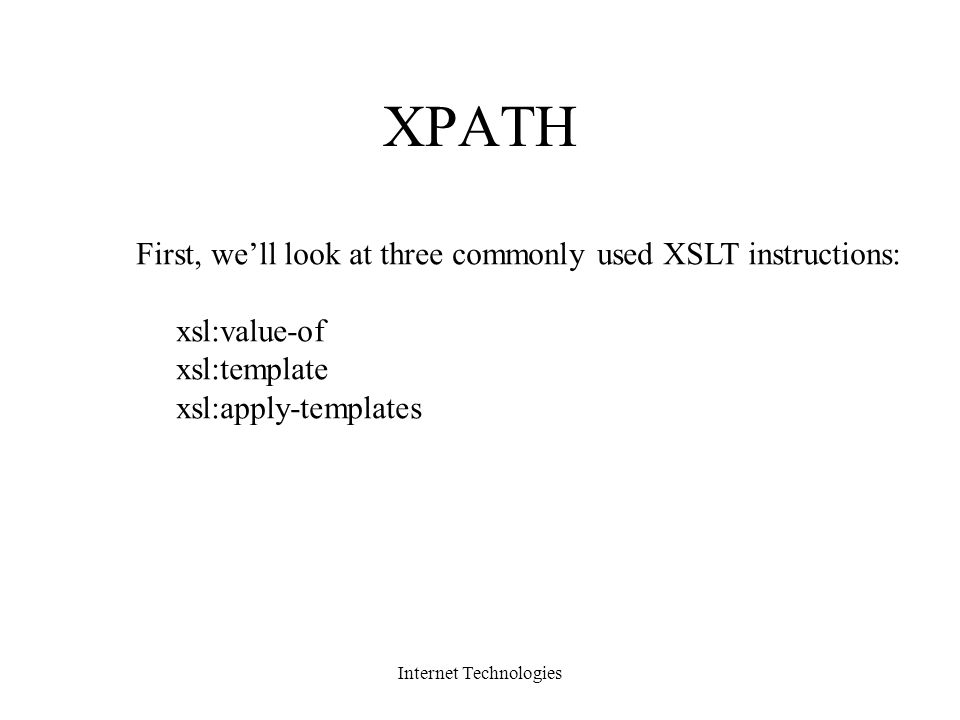 XPATH

First, we’ll look at three commonly used XSLT instructions:

xsl:value-of
xsl:template
xsl:apply-templates

Internet Technologies